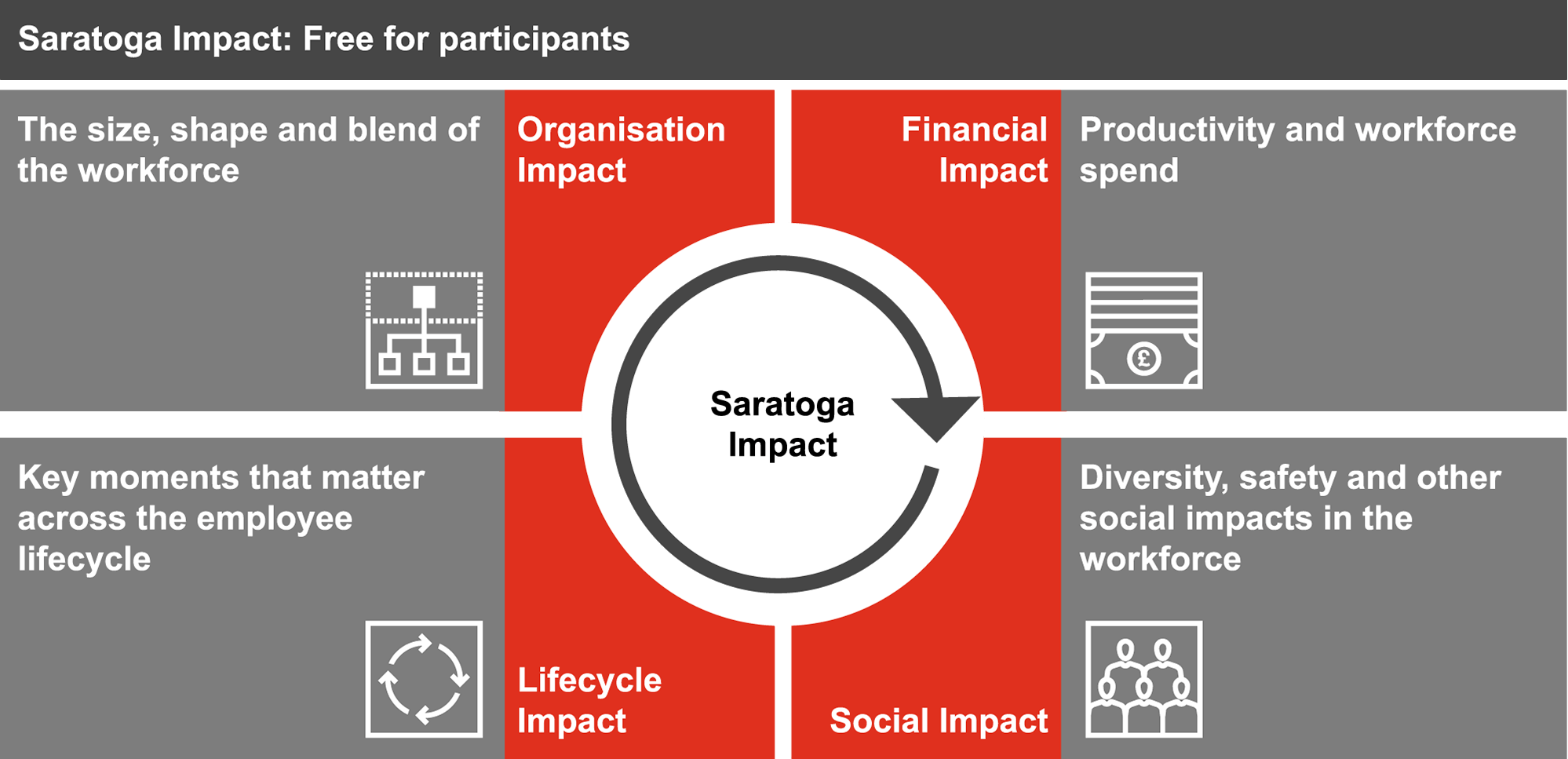 Saratoga Impact: Free for participants

The size, shape and blend of the workforce

Organisation Impact

Financial Impact

Productivity and workforce spend

£

Saratoga Impact

Key moments that matter across the employee lifecycle

Lifecycle Impact

Social Impact

Diversity, safety and other social impacts in the workforce